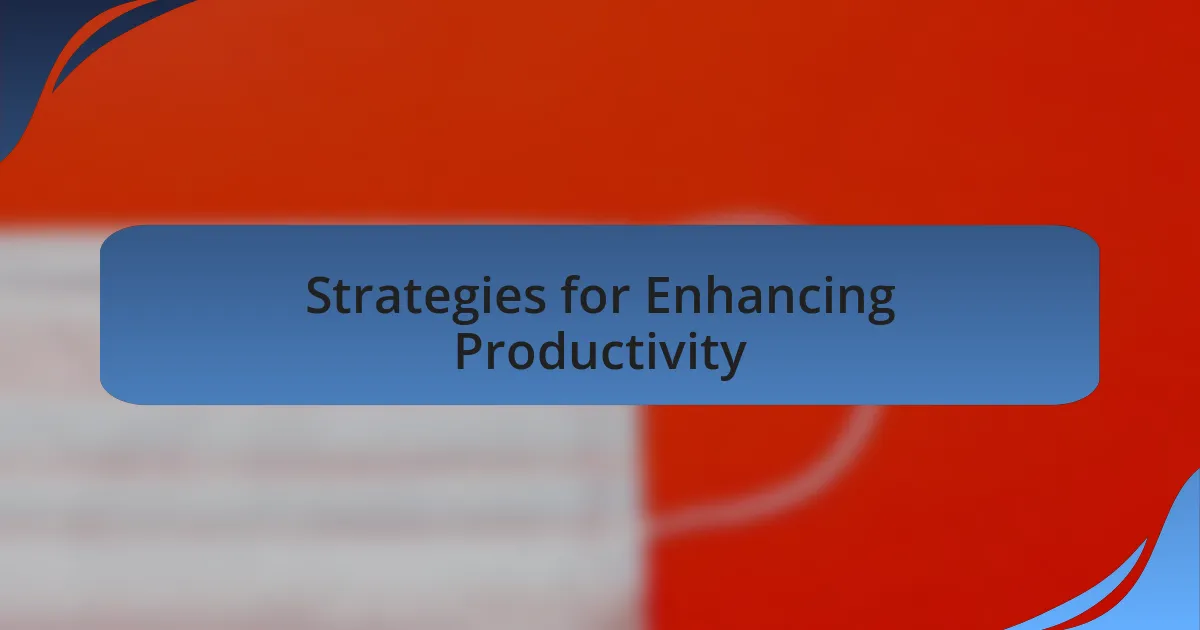 Strategies for Enhancing Productivity